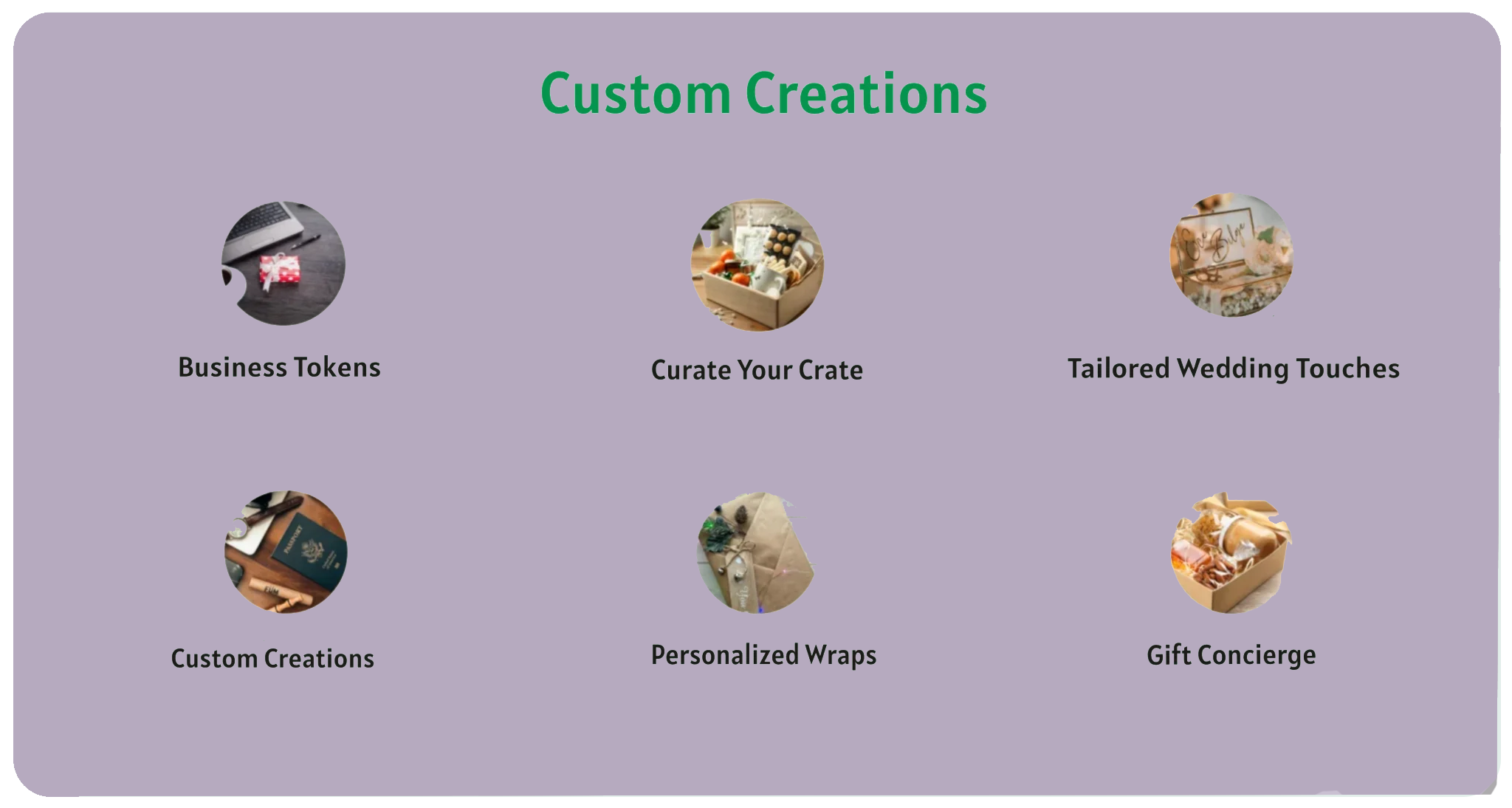 Custom Creations

Business Tokens

Curate Your Crate

Tailored Wedding Touches

Custom Creations

Personalized Wraps

Gift Concierge